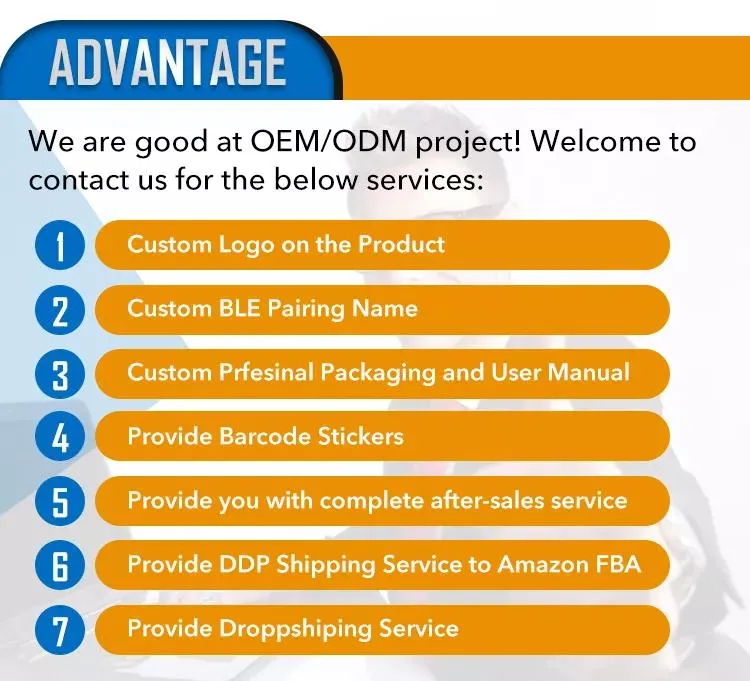 ADVANTAGE

We are good at OEM/ODM project! Welcome to contact us for the below services:

1 Custom Logo on the Product

2 Custom BLE Pairing Name

3 Custom Prfesinal Packaging and User Manual

4 Provide Barcode Stickers

5 Provide you with complete after-sales service

6 Provide DDP Shipping Service to Amazon FBA

7 Provide Droppshiping Service